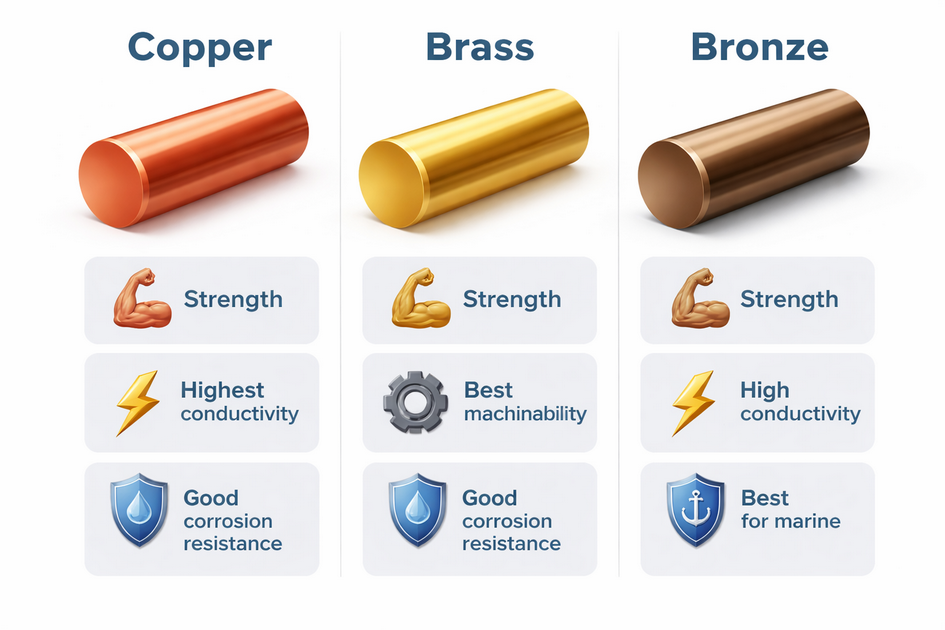 Copper

Strength

Highest conductivity

Good corrosion resistance

Brass

Strength

Best machinability

Good corrosion resistance

Bronze

Strength

High conductivity

Best for marine